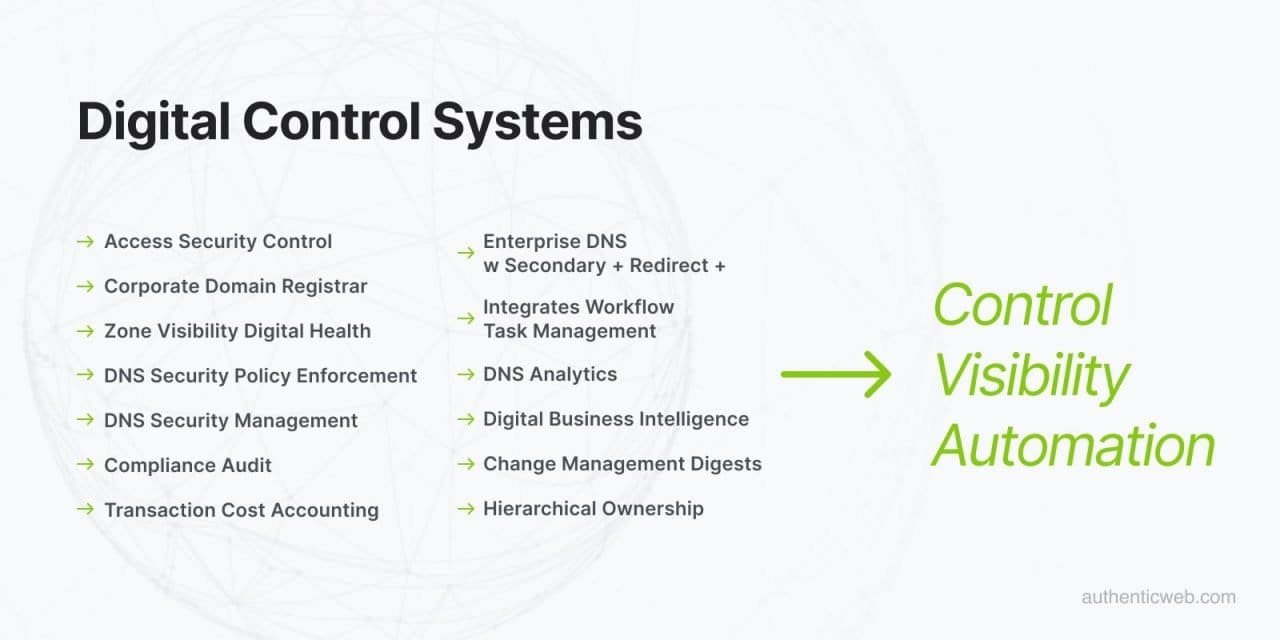 Digital Control Systems

→ Access Security Control
→ Corporate Domain Registrar
→ Zone Visibility Digital Health
→ DNS Security Policy Enforcement
→ DNS Security Management
→ Compliance Audit
→ Transaction Cost Accounting

→ Enterprise DNS w Secondary + Redirect +
→ Integrates Workflow Task Management
→ DNS Analytics
→ Digital Business Intelligence
→ Change Management Digests
→ Hierarchical Ownership

→ Control Visibility Automation

authenticweb.com